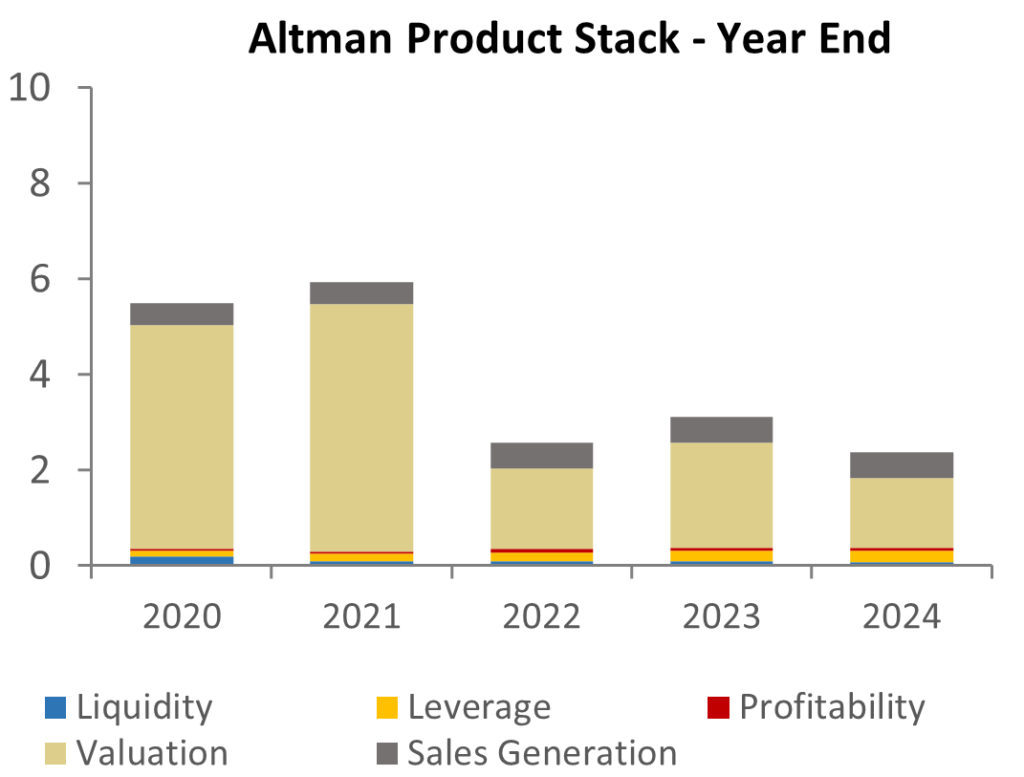 Altman Product Stack - Year End

10
8
6
4
2
0

2020
2021
2022
2023
2024

Liquidity
Leverage
Profitability
Valuation
Sales Generation